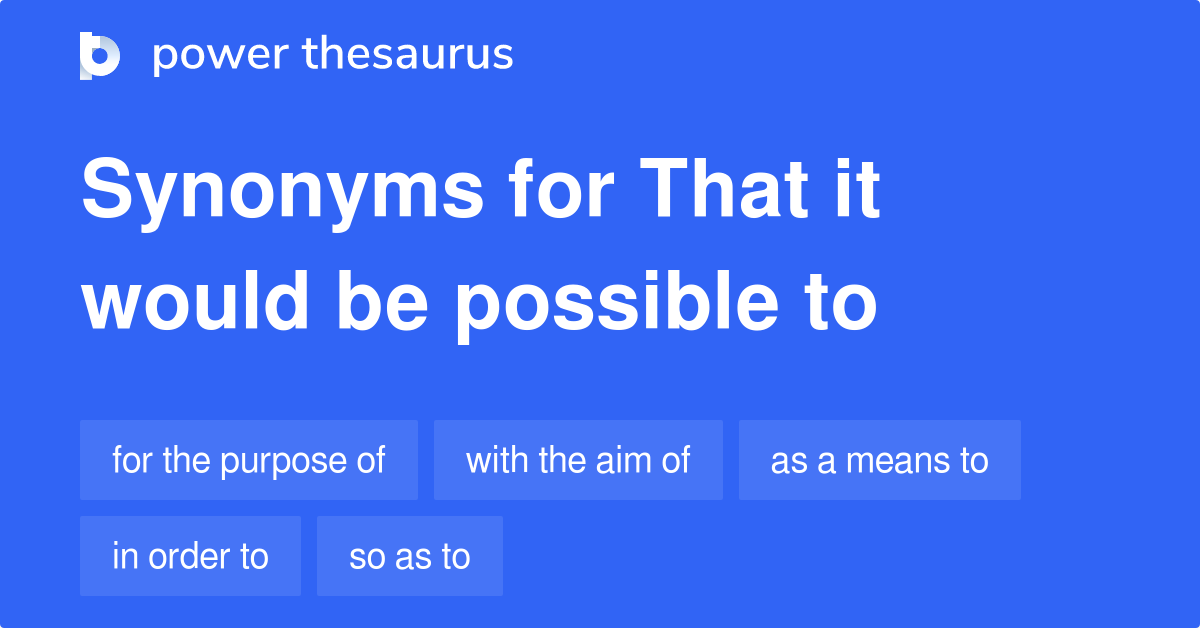 power thesaurus

Synonyms for That it would be possible to

for the purpose of
with the aim of
as a means to
in order to
so as to